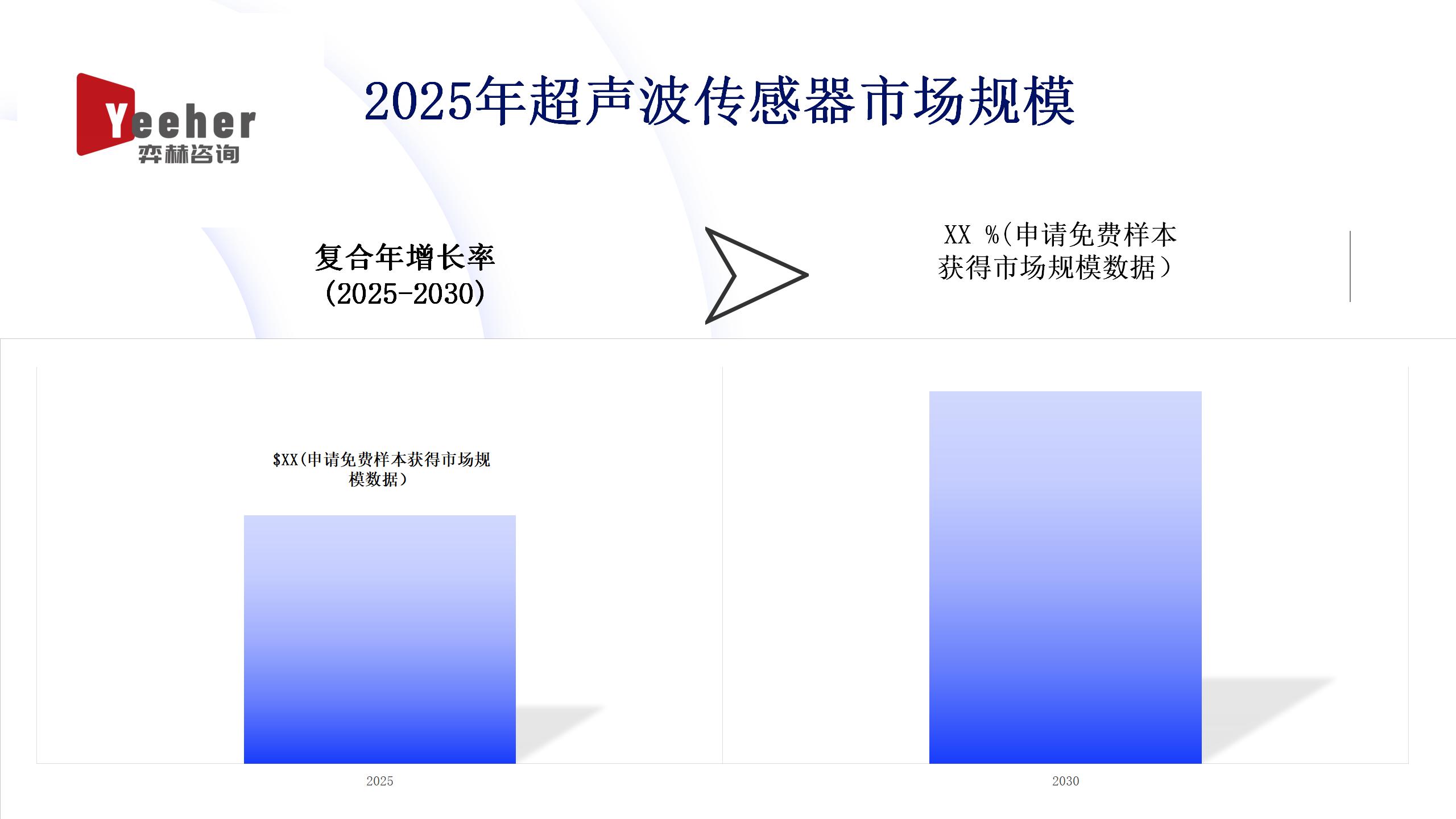 Yeeher
弈赫咨询

2025年超声波传感器市场规模

复合年增长率
(2025-2030)

XX %(申请免费样本获得市场规模数据)

$XX(申请免费样本获得市场规模数据)

2025

2030